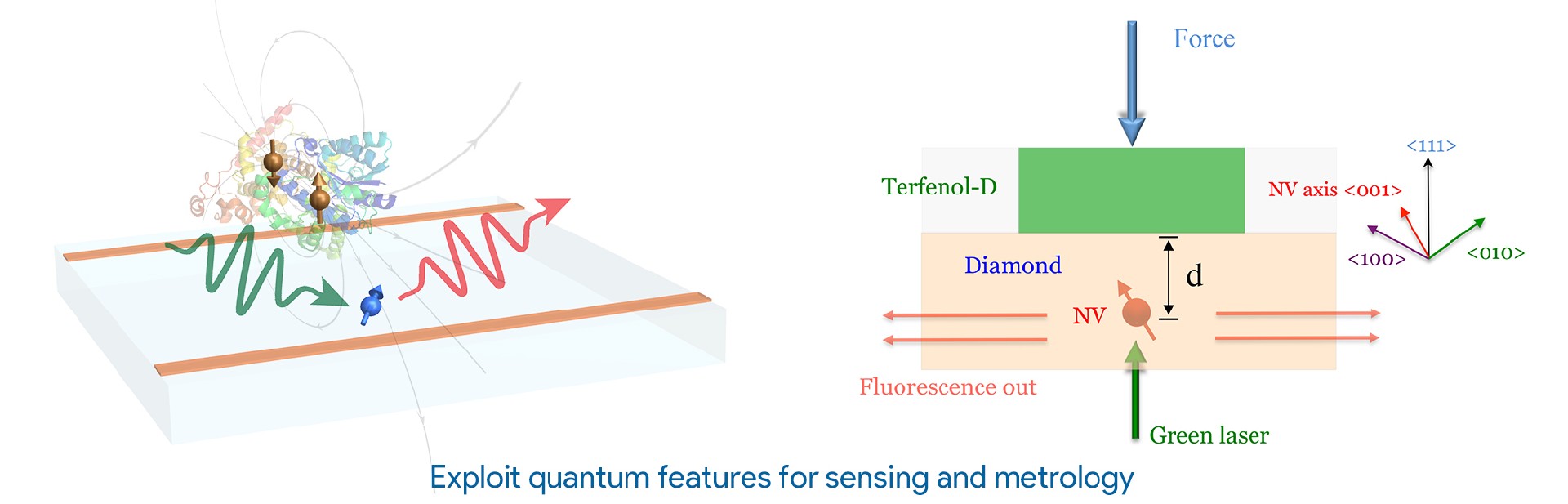 Force

Terfenol-D

NV axis <001>

<111>

<100>

<010>

Diamond

d

NV

Fluorescence out

Green laser

Exploit quantum features for sensing and metrology